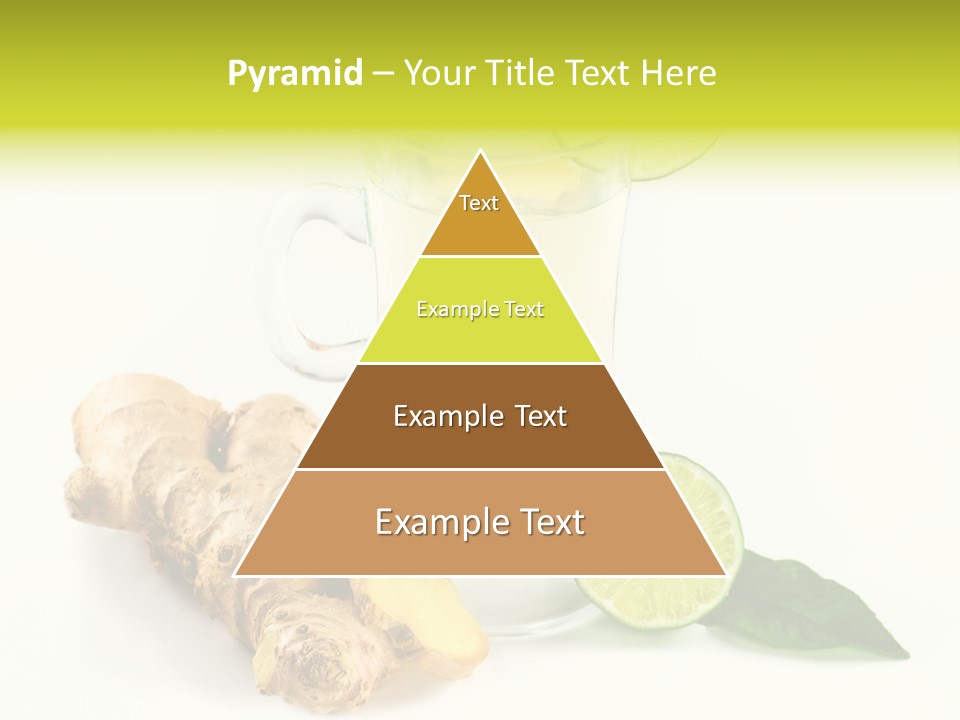 Pyramid – Your Title Text Here

Text

Example Text

Example Text

Example Text